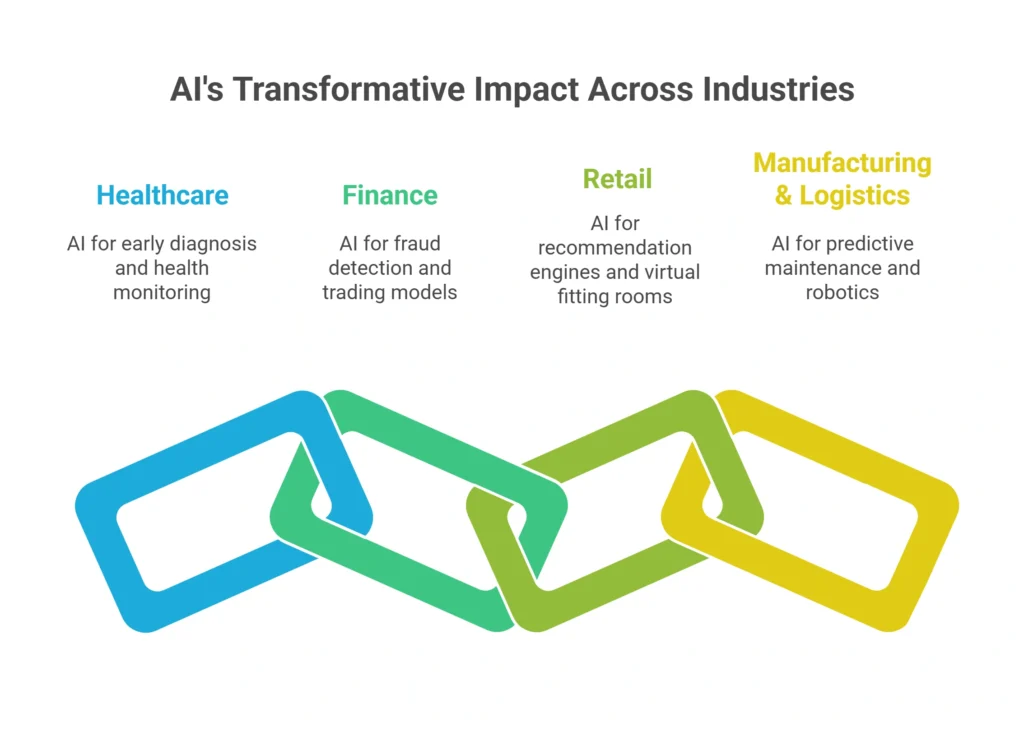 AI's Transformative Impact Across Industries

Healthcare

AI for early diagnosis and health monitoring

Finance

AI for fraud detection and trading models

Retail

AI for recommendation engines and virtual fitting rooms

Manufacturing & Logistics

AI for predictive maintenance and robotics